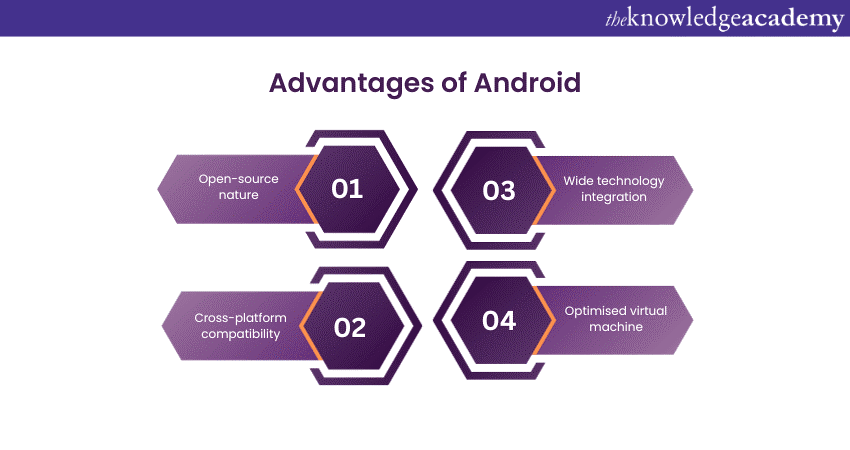 theknowledgeacademy

Advantages of Android

Open-source nature

01

03

Wide technology integration

Cross-platform compatibility

02

04

Optimised virtual machine